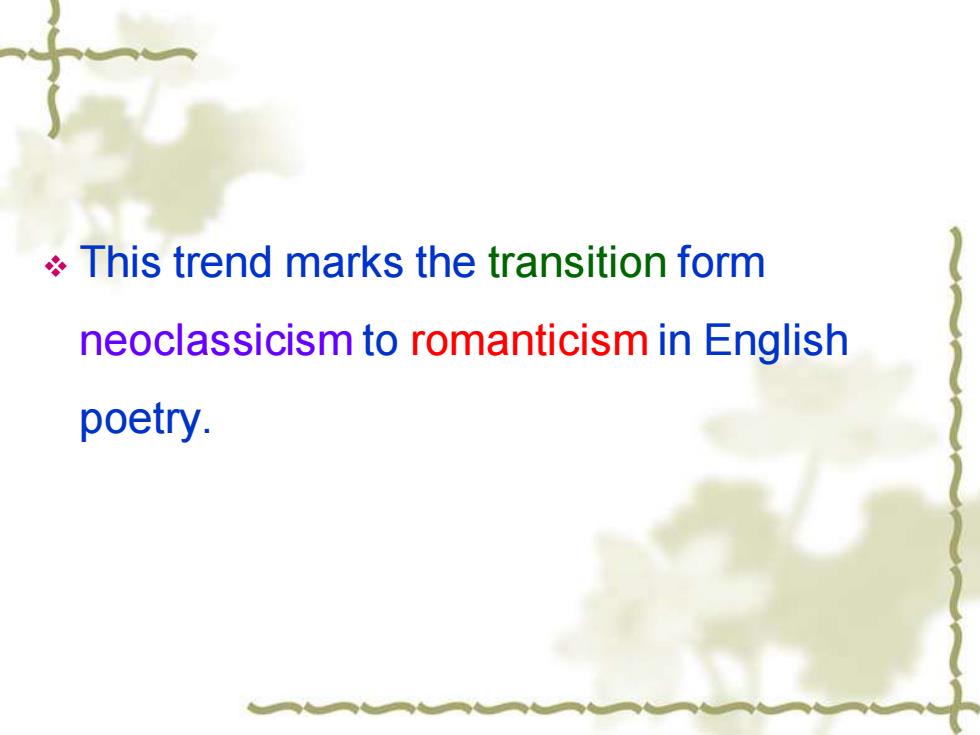 ❖ This trend marks the transition form neoclassicism to romanticism in English poetry.